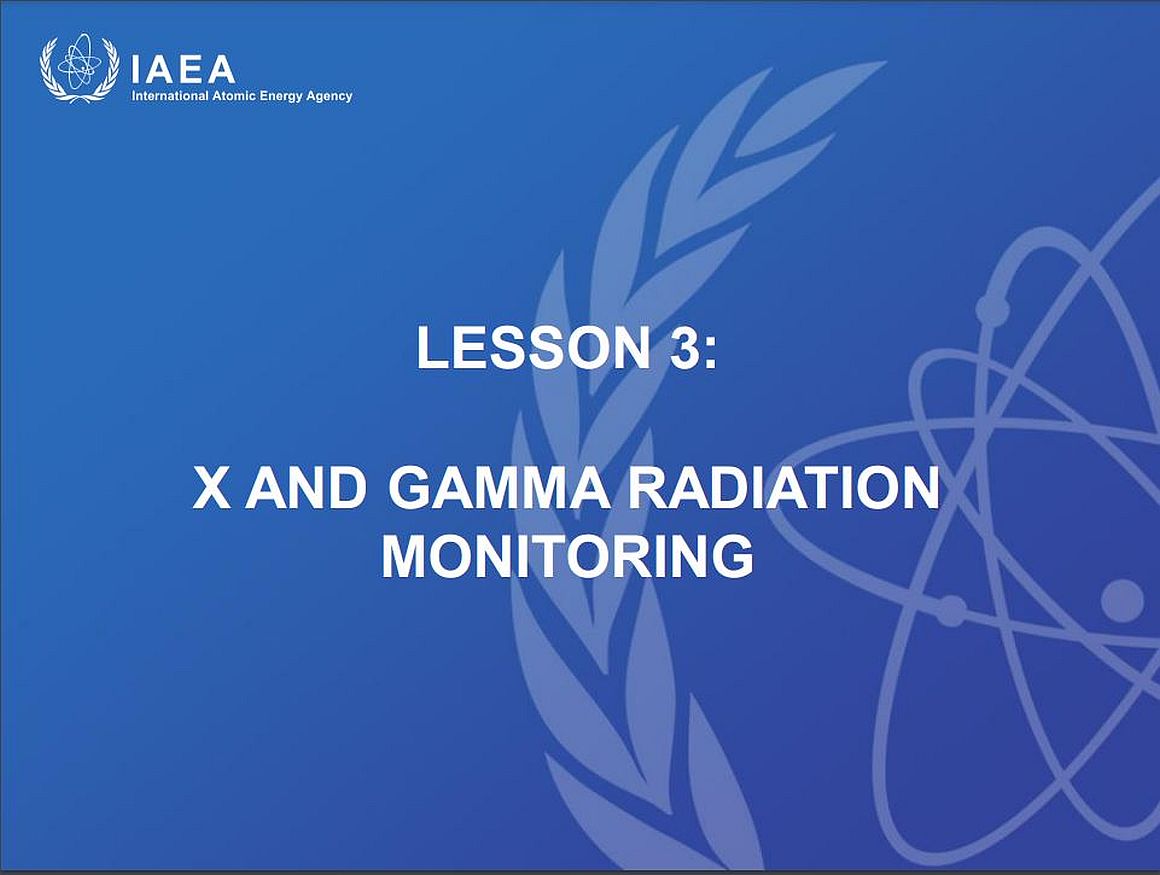 IAEA
International Atomic Energy Agency

LESSON 3:

X AND GAMMA RADIATION MONITORING